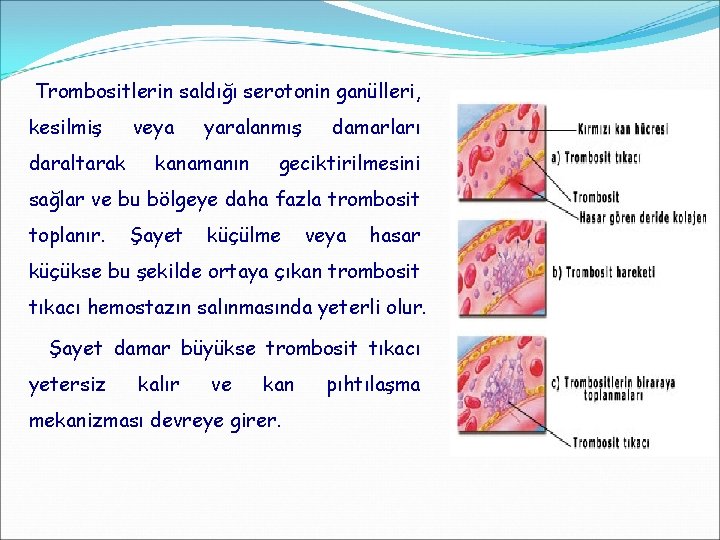 Trombositlerin saldığı serotonin ganülleri, kesilmiş veya yaralanmış damarları daraltarak kanamanın geciktirilmesini sağlar ve bu bölgeye daha fazla trombosit toplanır. Şayet küçülme veya hasar küçükse bu şekilde ortaya çıkan trombosit tıkacı hemostazın salınmasında yeterli olur.

Şayet damar büyükse trombosit tıkacı yetersiz kalır ve kan pıhtılaşma mekanizması devreye girer.

Kırmızı kan hücresi
a) Trombosit tıkacı
Trombosit
Hasar gören deride kolajen
b) Trombosit hareketi
c) Trombositlerin biraraya toplanmaları
Trombosit tıkacı